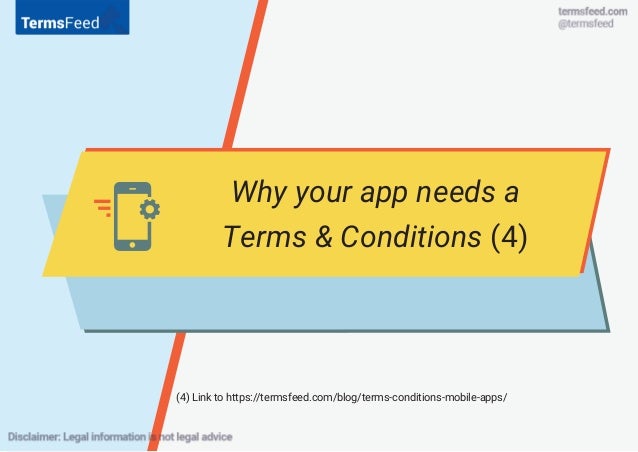 TermsFeed

termsfeed.com
@termsfeed

Why your app needs a Terms & Conditions (4)

(4) Link to https://termsfeed.com/blog/terms-conditions-mobile-apps/

Disclaimer: Legal information is not legal advice